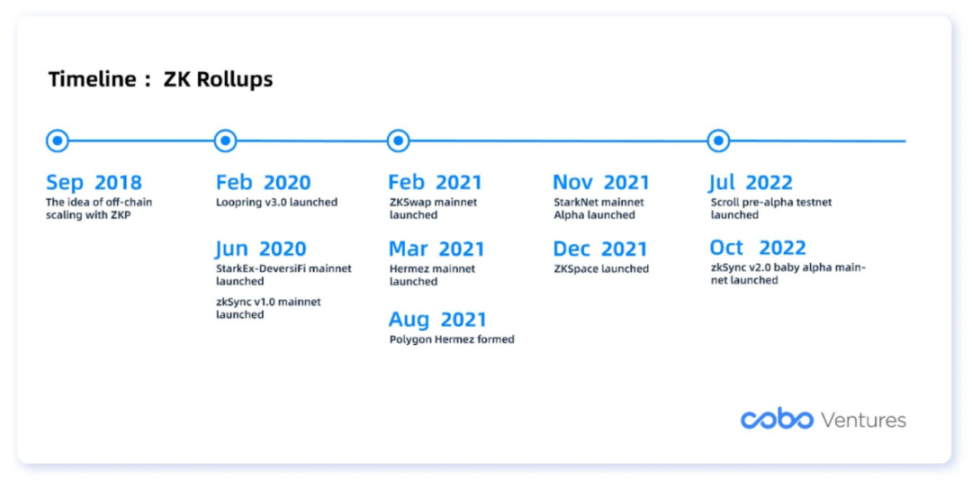 Timeline : ZK Rollups

Sep 2018
The idea of off-chain scaling with ZKP

Feb 2020
Loopring v3.0 launched

Jun 2020
StarkEx-DeversiFi mainnet launched

zkSync v1.0 mainnet launched

Feb 2021
ZKSwap mainnet launched

Mar 2021
Hermez mainnet launched

Aug 2021
Polygon Hermez formed

Nov 2021
StarkNet mainnet Alpha launched

Dec 2021
ZKSpace launched

Jul 2022
Scroll pre-alpha testnet launched

Oct 2022
zkSync v2.0 baby alpha mainnet launched

cobo Ventures